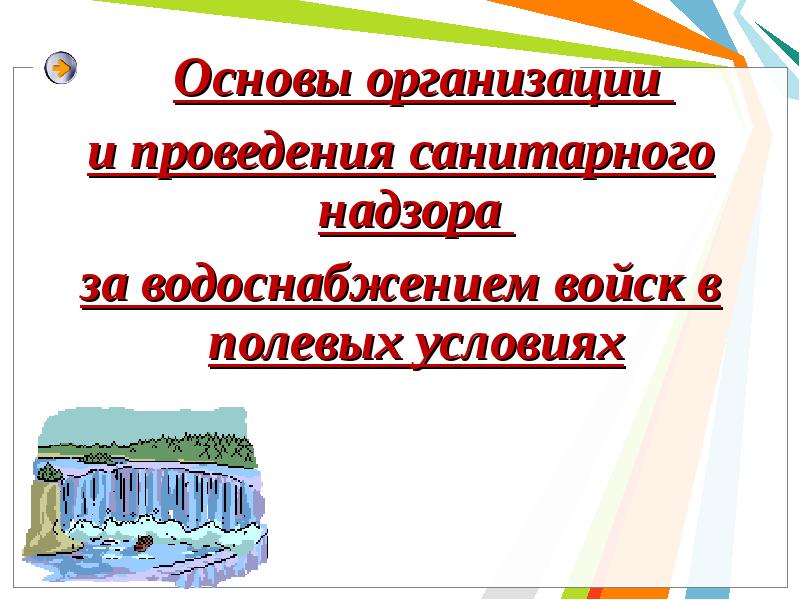 Основы организации
и проведения санитарного надзора
за водоснабжением войск в полевых условиях